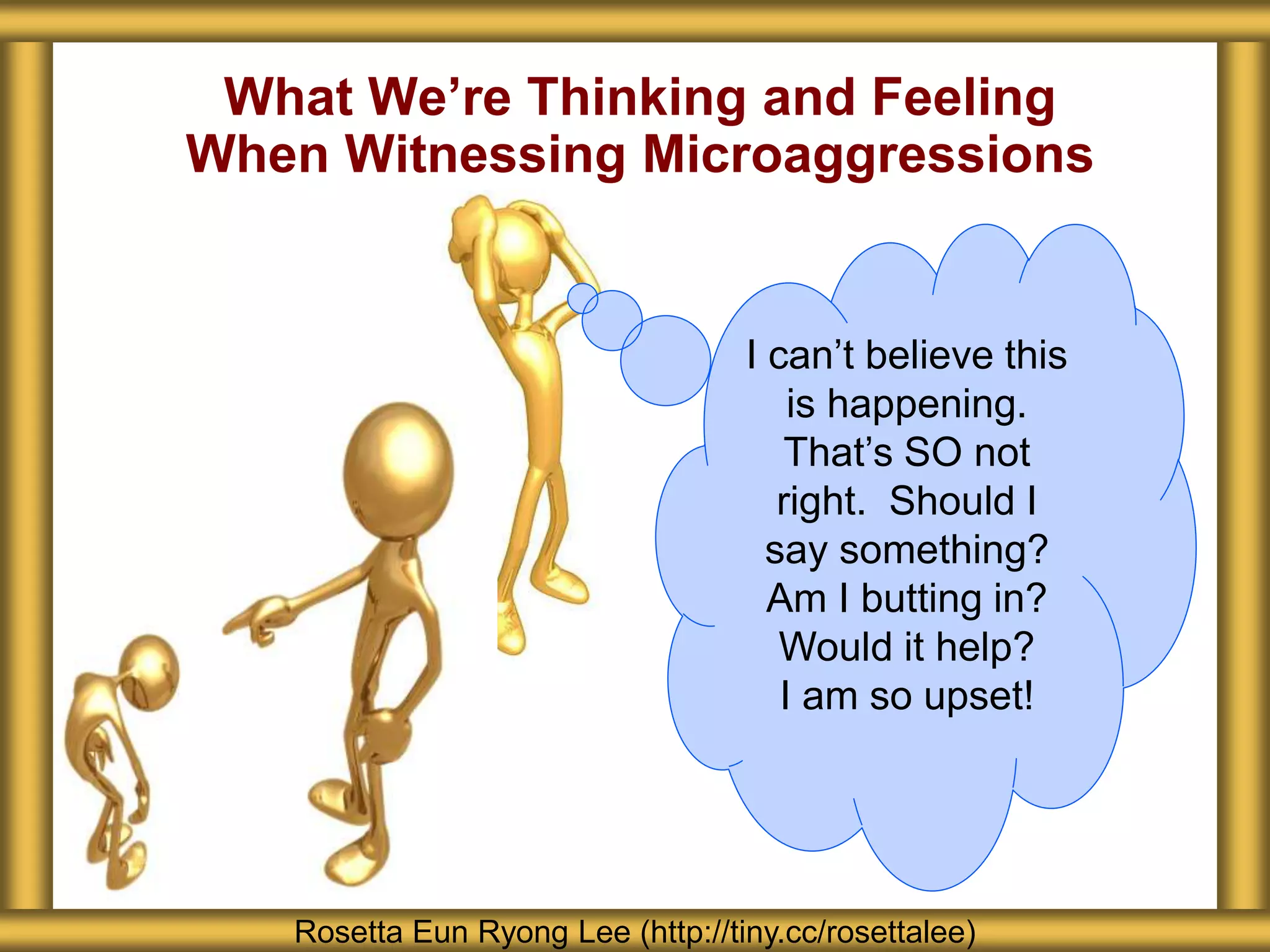 What We're Thinking and Feeling When Witnessing Microaggressions

I can't believe this is happening. That's SO not right. Should I say something? Am I butting in? Would it help? I am so upset!

Rosetta Eun Ryong Lee (http://tiny.cc/rosettalee)